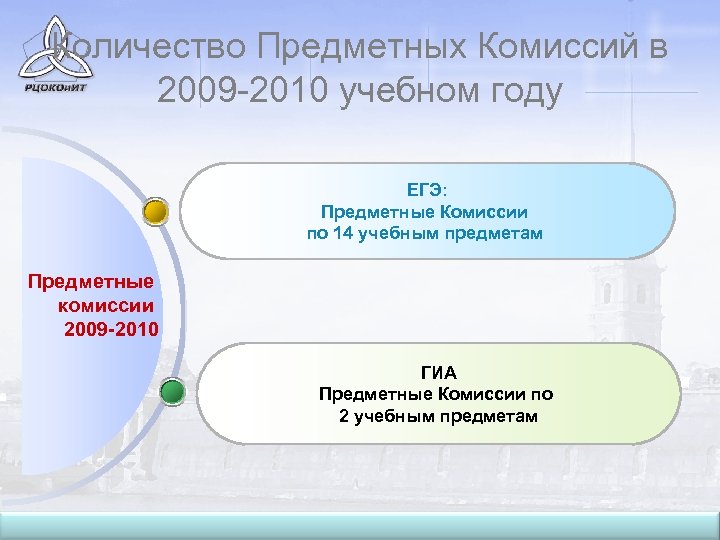 РЦОКОиИТ

Количество Предметных Комиссий в 2009-2010 учебном году

Предметные комиссии 2009-2010

ЕГЭ:
Предметные Комиссии по 14 учебным предметам

ГИА
Предметные Комиссии по 2 учебным предметам